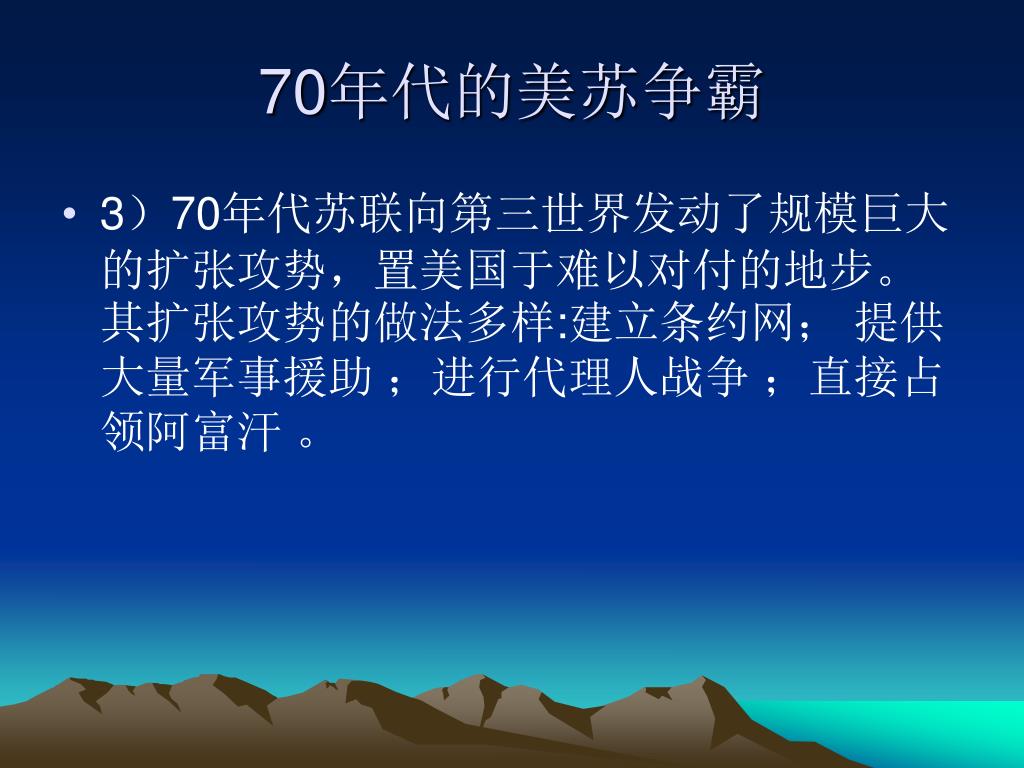 70年代的美苏争霸

• 3）70年代苏联向第三世界发动了规模巨大的扩张攻势，置美国于难以对付的地步。其扩张攻势的做法多样:建立条约网； 提供大量军事援助 ；进行代理人战争 ；直接占领阿富汗 。